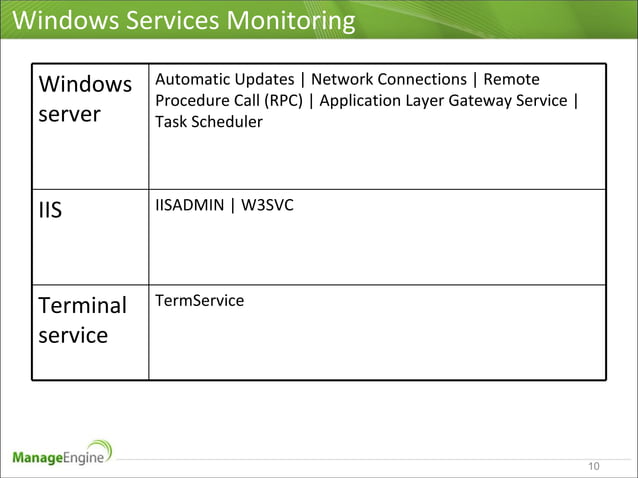 Windows Services Monitoring

| | |
|---|---|
| Windows server | Automatic Updates \| Network Connections \| Remote Procedure Call (RPC) \| Application Layer Gateway Service \| Task Scheduler |
| IIS | IISADMIN \| W3SVC |
| Terminal service | TermService |

ManageEngine

10